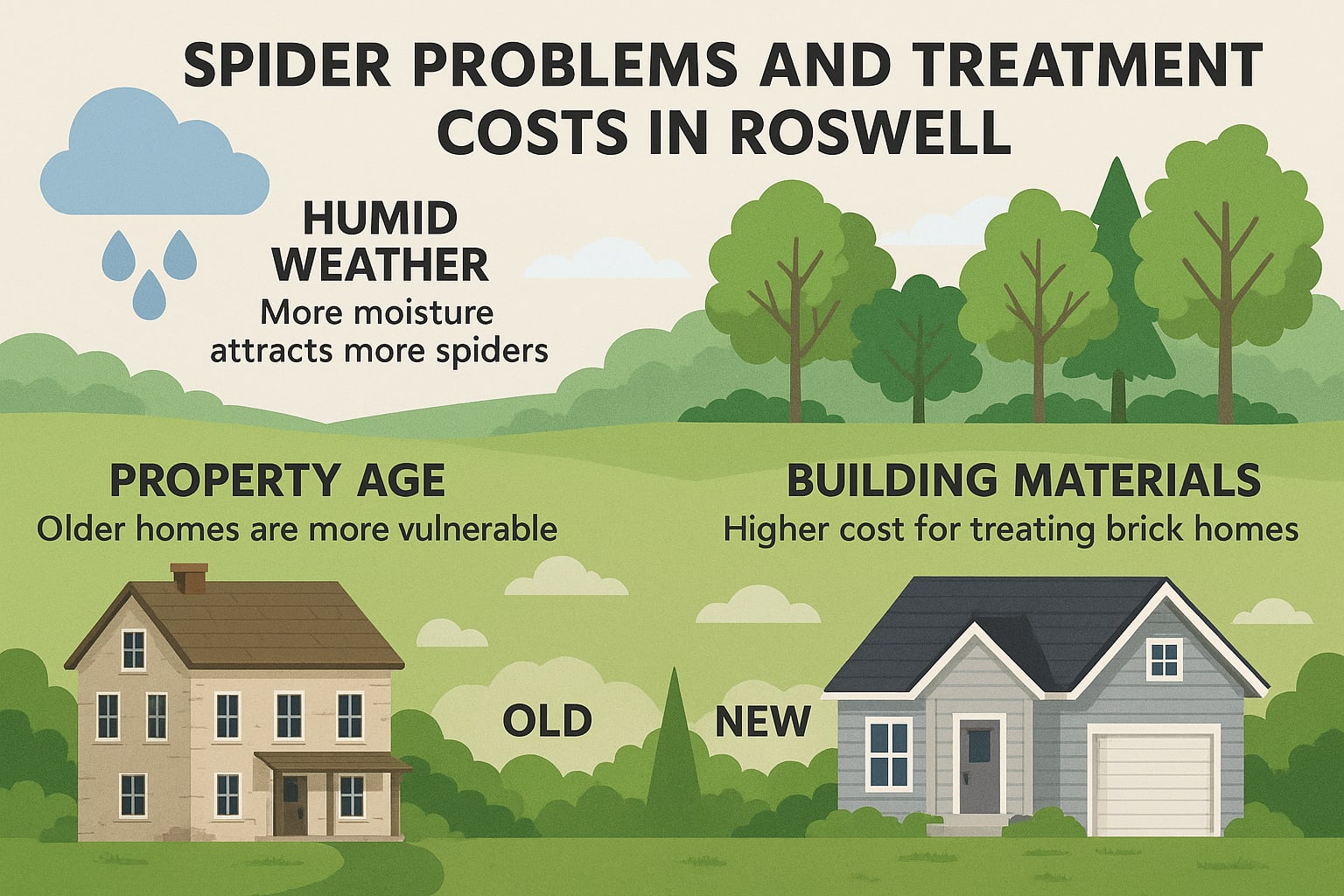 SPIDER PROBLEMS AND TREATMENT COSTS IN ROSWELL

HUMID WEATHER
More moisture attracts more spiders

PROPERTY AGE
Older homes are more vulnerable

BUILDING MATERIALS
Higher cost for treating brick homes

OLD

NEW